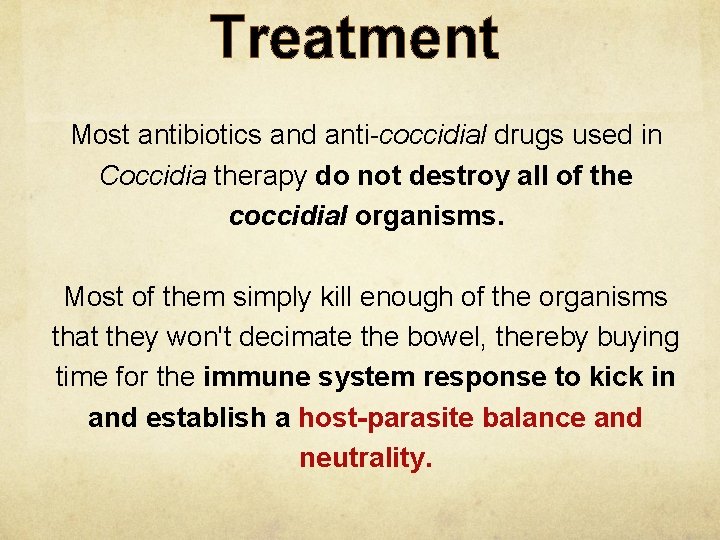 Treatment

Most antibiotics and anti-coccidial drugs used in Coccidia therapy do not destroy all of the coccidial organisms.

Most of them simply kill enough of the organisms that they won't decimate the bowel, thereby buying time for the immune system response to kick in and establish a host-parasite balance and neutrality.